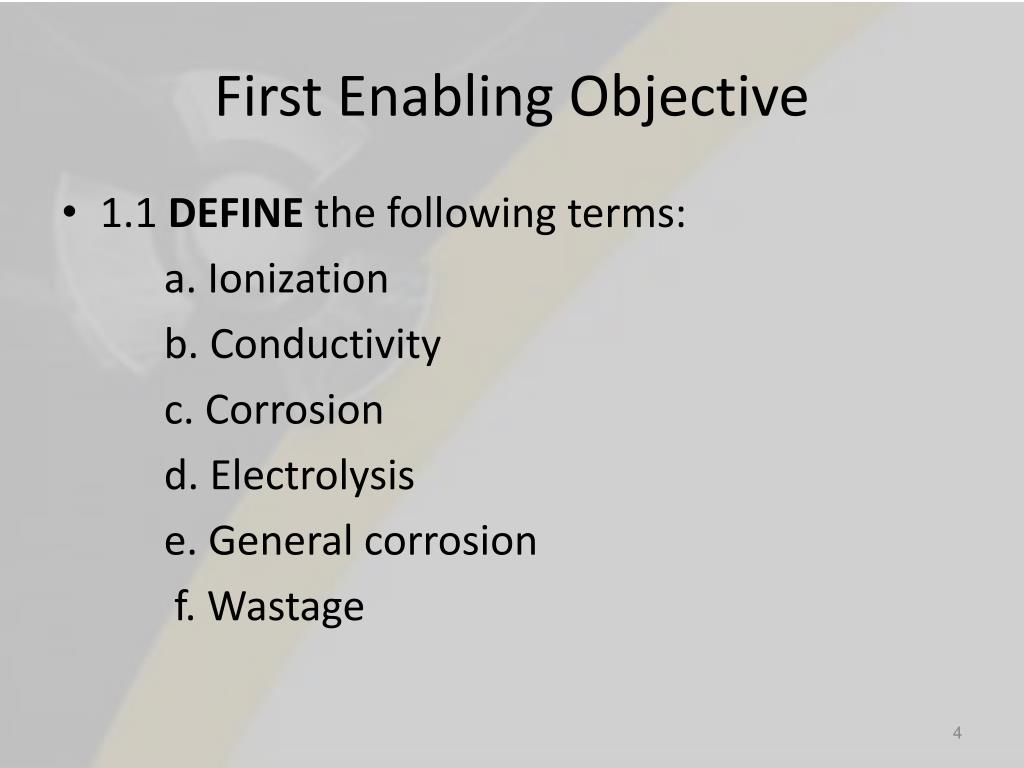 First Enabling Objective

• 1.1 DEFINE the following terms:

a. Ionization

b. Conductivity

c. Corrosion

d. Electrolysis

e. General corrosion

f. Wastage

4